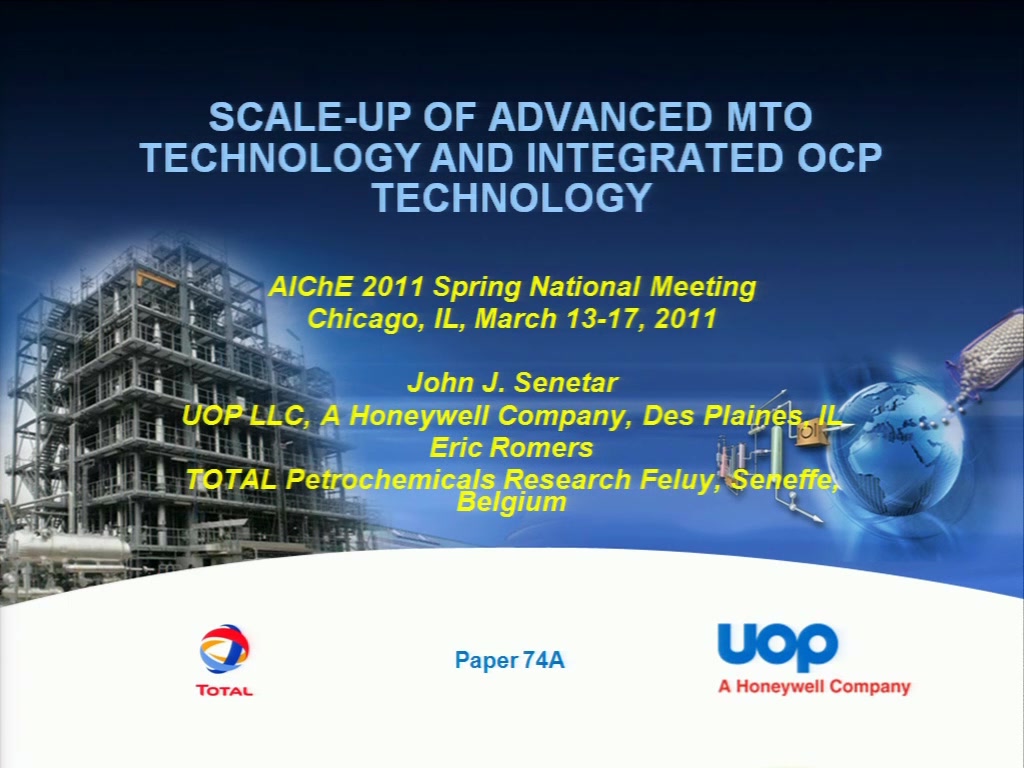 SCALE-UP OF ADVANCED MTO TECHNOLOGY AND INTEGRATED OCP TECHNOLOGY

AIChE 2011 Spring National Meeting
Chicago, IL, March 13-17, 2011

John J. Senetar
UOP LLC, A Honeywell Company, Des Plaines, IL
Eric Romers
TOTAL Petrochemicals Research Feluy, Seneffe, Belgium

TOTAL

Paper 74A

UOP
A Honeywell Company